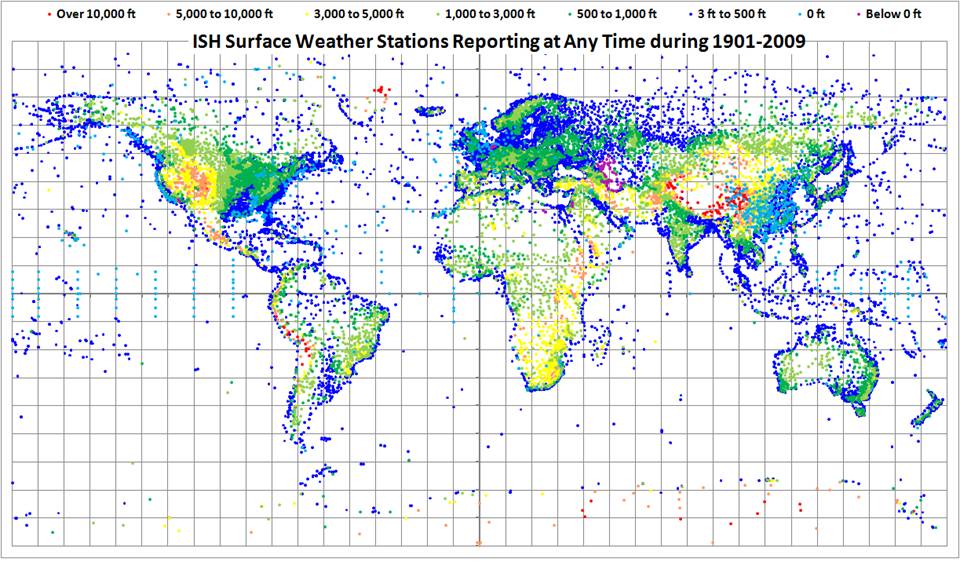 • Over 10,000 ft • 5,000 to 10,000 ft • 3,000 to 5,000 ft • 1,000 to 3,000 ft • 500 to 1,000 ft • 3 ft to 500 ft • 0 ft • Below 0 ft

ISH Surface Weather Stations Reporting at Any Time during 1901-2009